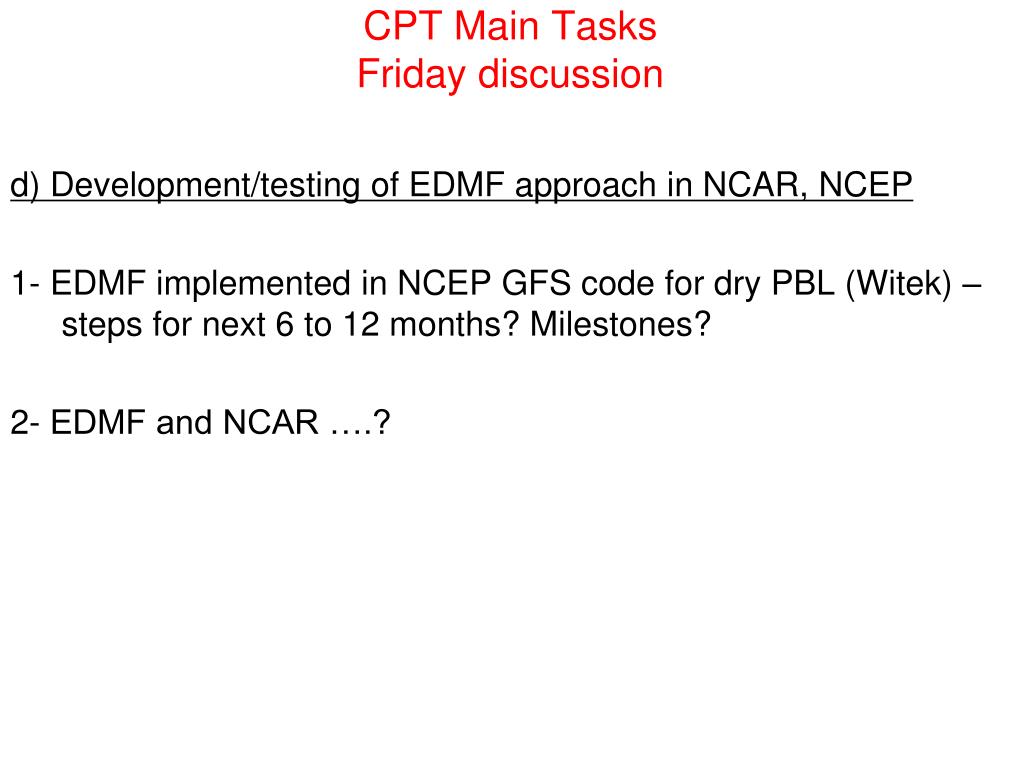 CPT Main Tasks
Friday discussion

d) Development/testing of EDMF approach in NCAR, NCEP

1- EDMF implemented in NCEP GFS code for dry PBL (Witek) – steps for next 6 to 12 months? Milestones?

2- EDMF and NCAR ….?